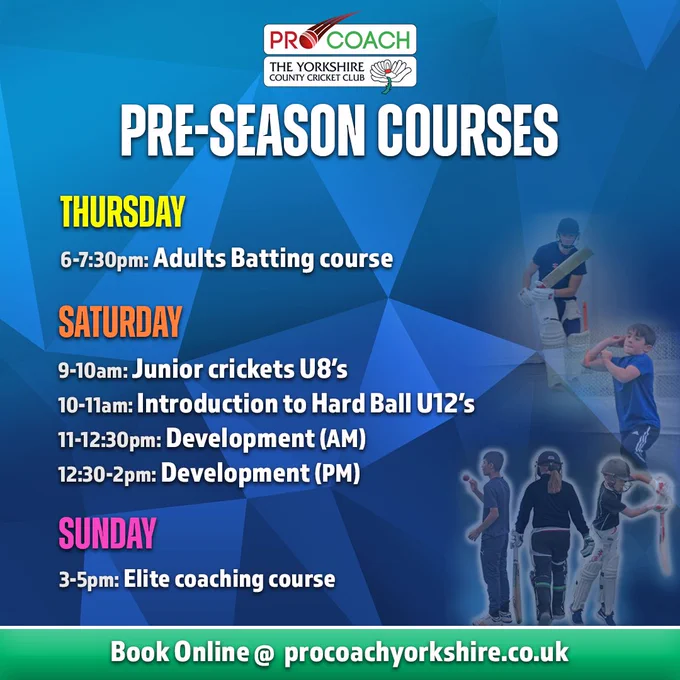 PRO COACH
THE YORKSHIRE COUNTY CRICKET CLUB

PRE-SEASON COURSES

THURSDAY

6-7:30pm: Adults Batting course

SATURDAY

9-10am: Junior crickets U8's
10-11am: Introduction to Hard Ball U12's
11-12:30pm: Development (AM)
12:30-2pm: Development (PM)

SUNDAY

3-5pm: Elite coaching course

Book Online @ procoachyorkshire.co.uk